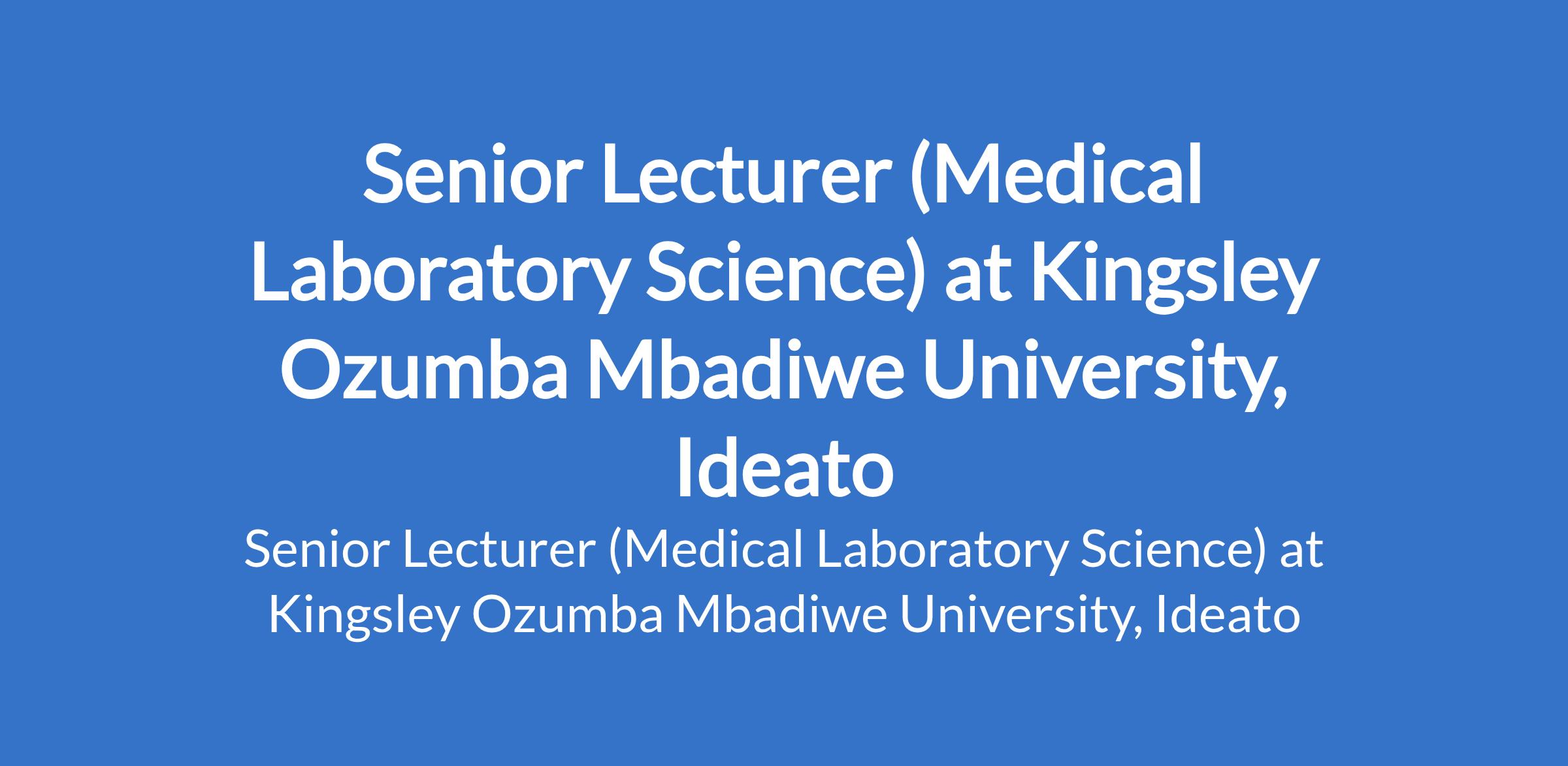 Senior Lecturer (Medical Laboratory Science) at Kingsley Ozumba Mbadiwe University, Ideato

Senior Lecturer (Medical Laboratory Science) at Kingsley Ozumba Mbadiwe University, Ideato